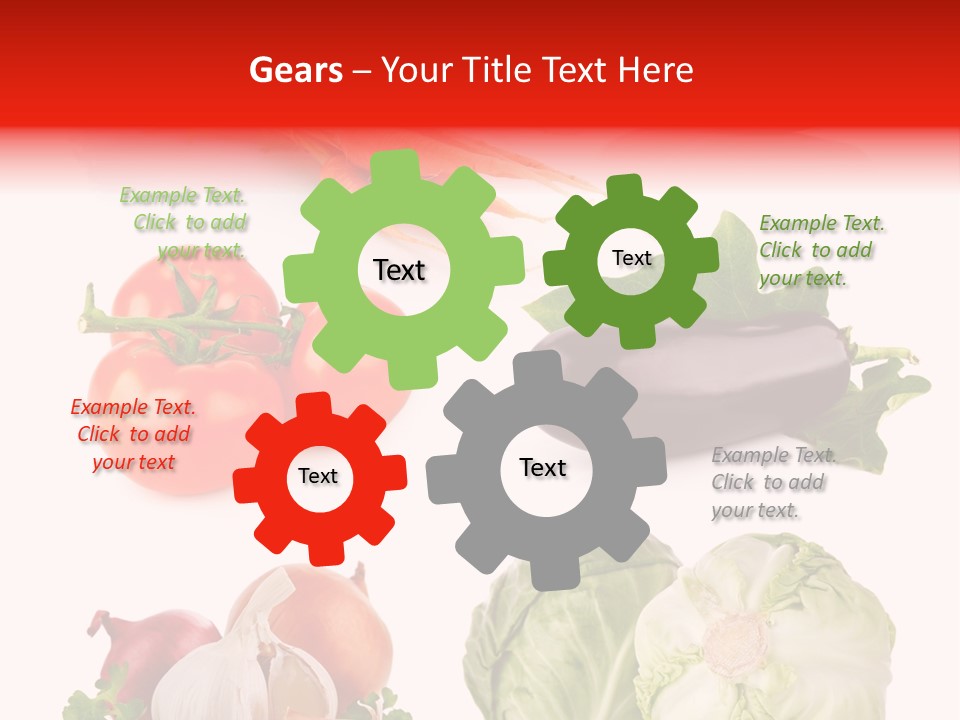 Gears – Your Title Text Here

Example Text. Click to add your text.

Text

Text

Example Text. Click to add your text.

Example Text. Click to add your text

Text

Text

Example Text. Click to add your text.